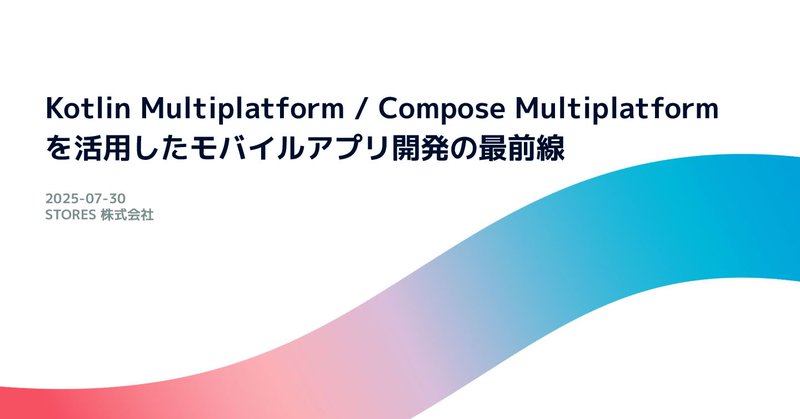 Kotlin Multiplatform / Compose Multiplatform を活用したモバイルアプリ開発の最前線

2025-07-30
STORES 株式会社